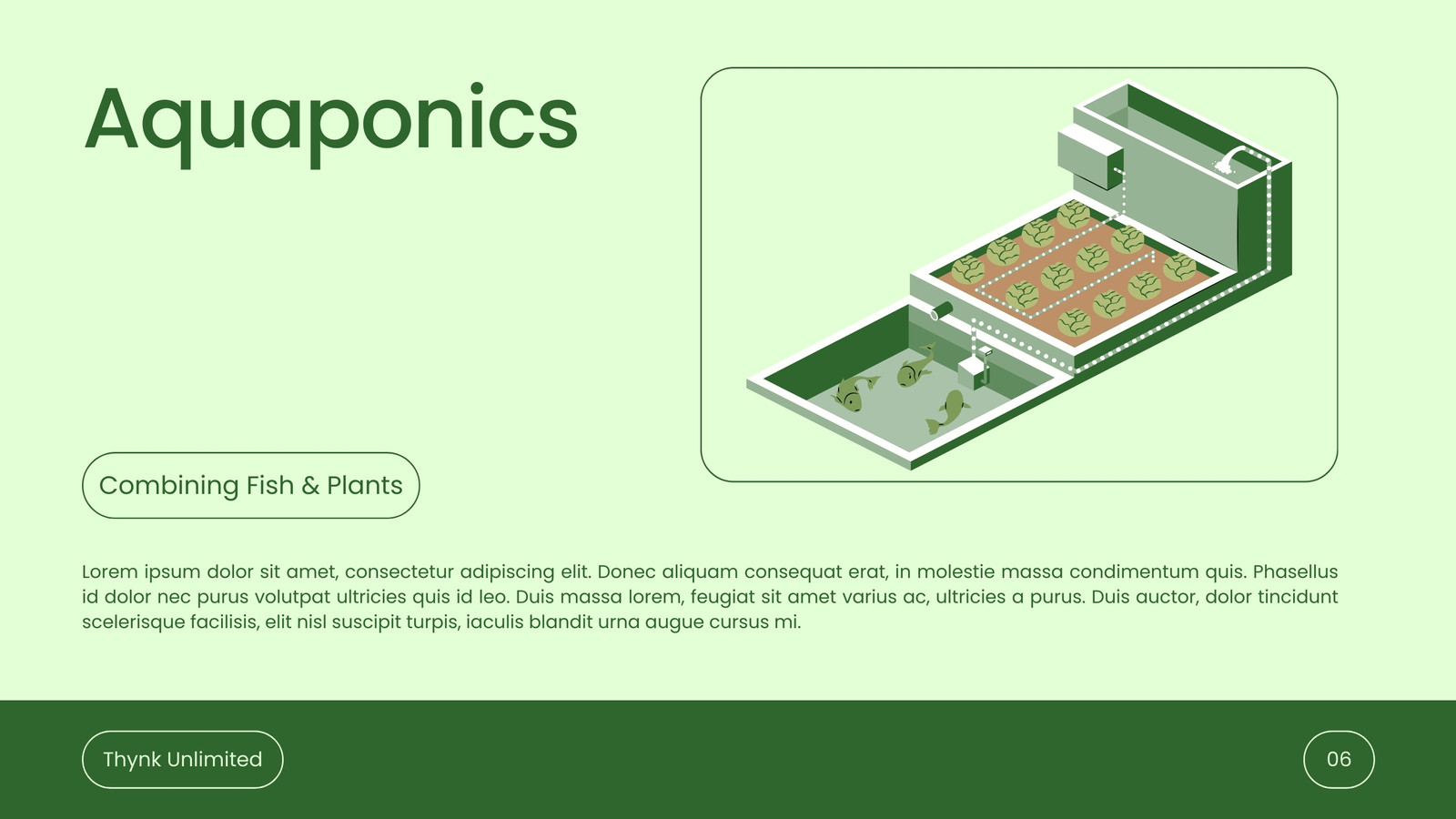 Aquaponics

Combining Fish & Plants

Lorem ipsum dolor sit amet, consectetur adipiscing elit. Donec aliquam consequat erat, in molestie massa condimentum quis. Phasellus id dolor nec purus volutpat ultricies quis id leo. Duis massa lorem, feugiat sit amet varius ac, ultricies a purus. Duis auctor, dolor tincidunt scelerisque facilisis, elit nisl suscipit turpis, iaculis blandit urna augue cursus mi.

Thynk Unlimited

06